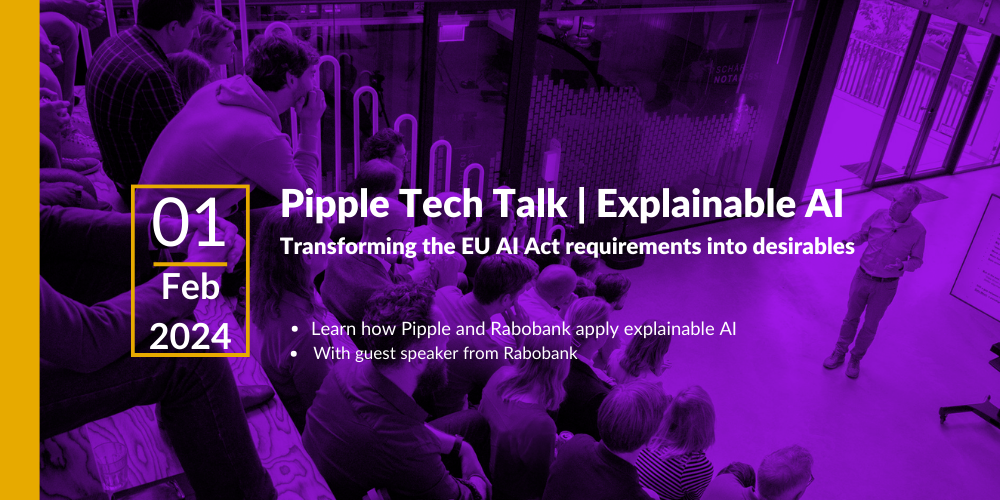 01
Feb
2024

Pipple Tech Talk | Explainable AI

Transforming the EU AI Act requirements into desirables

- Learn how Pipple and Rabobank apply explainable AI
- With guest speaker from Rabobank